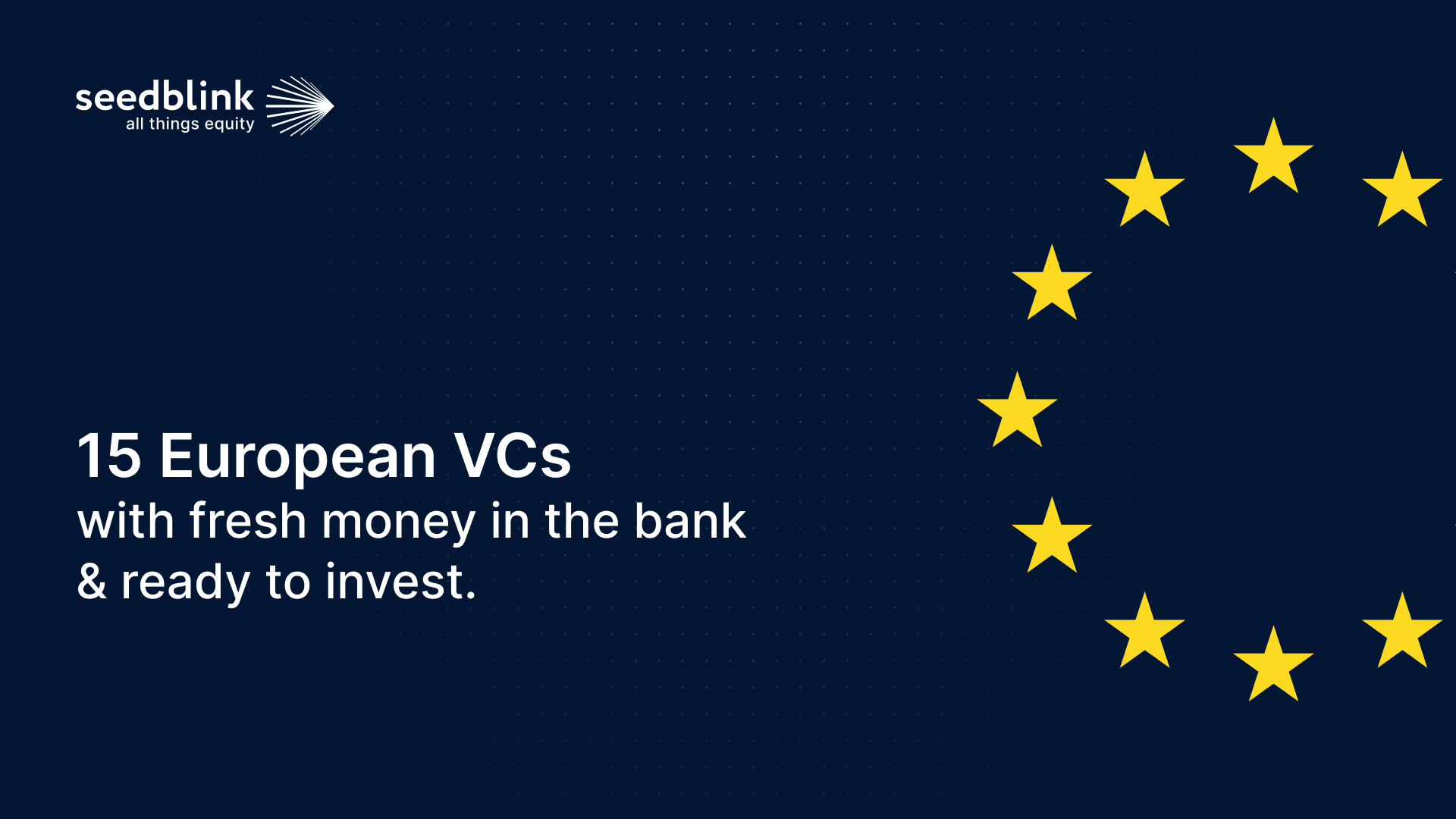 seedblink
all things equity

15 European VCs
with fresh money in the bank
& ready to invest.